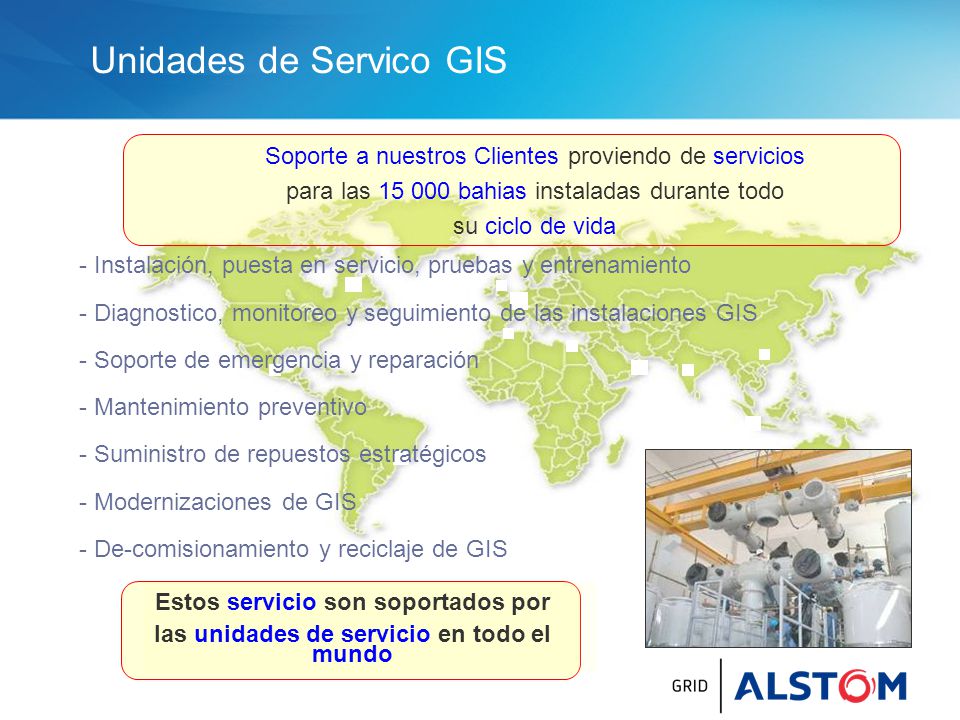 Unidades de Servico GIS

Soporte a nuestros Clientes proviendo de servicios para las 15 000 bahias instaladas durante todo su ciclo de vida

- Instalación, puesta en servicio, pruebas y entrenamiento
- Diagnostico, monitoreo y seguimiento de las instalaciones GIS
- Soporte de emergencia y reparación
- Mantenimiento preventivo
- Suministro de repuestos estratégicos
- Modernizaciones de GIS
- De-comisionamiento y reciclaje de GIS

Estos servicio son soportados por las unidades de servicio en todo el mundo

GRID ALSTOM